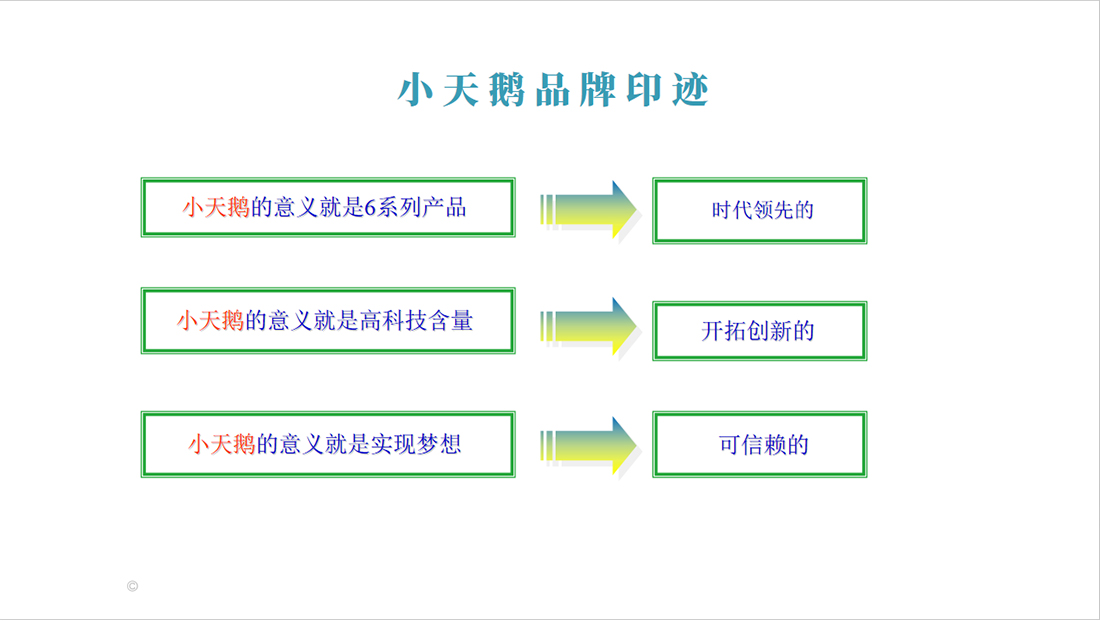 小天鹅品牌印迹

小天鹅的意义就是6系列产品

时代领先的

小天鹅的意义就是高科技含量

开拓创新的

小天鹅的意义就是实现梦想

可信赖的

©